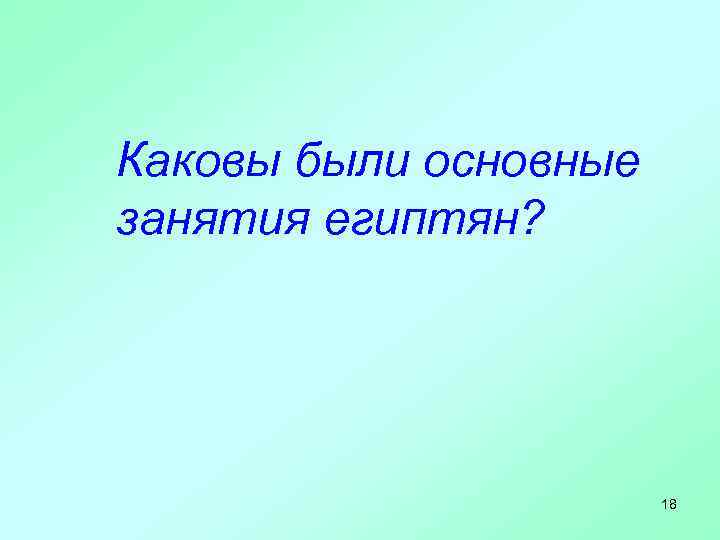 Каковы были основные занятия египтян?

18